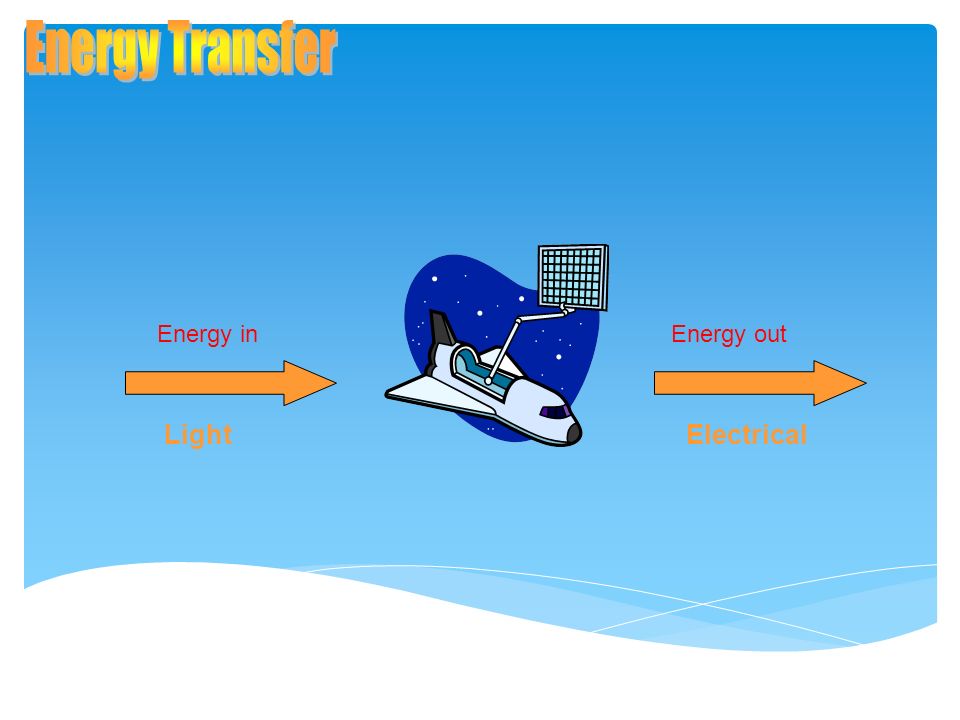 Energy Transfer

Energy in

Light

Energy out

Electrical